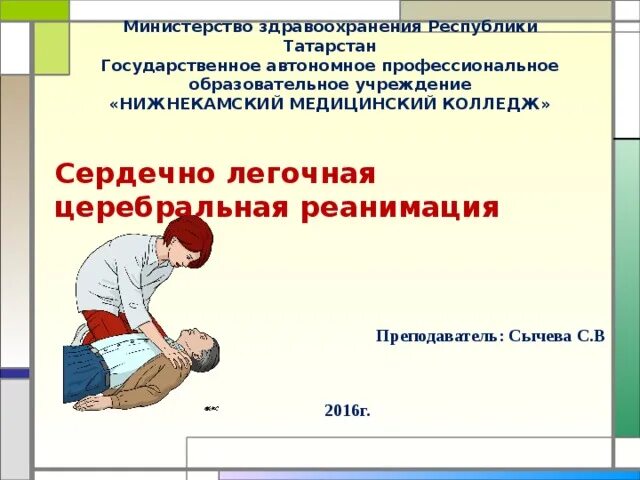 Министерство здравоохранения Республики Татарстан
Государственное автономное профессиональное образовательное учреждение
«НИЖНЕКАМСКИЙ МЕДИЦИНСКИЙ КОЛЛЕДЖ»

Сердечно легочная церебральная реанимация

Преподаватель: Сычева С.В

2016г.